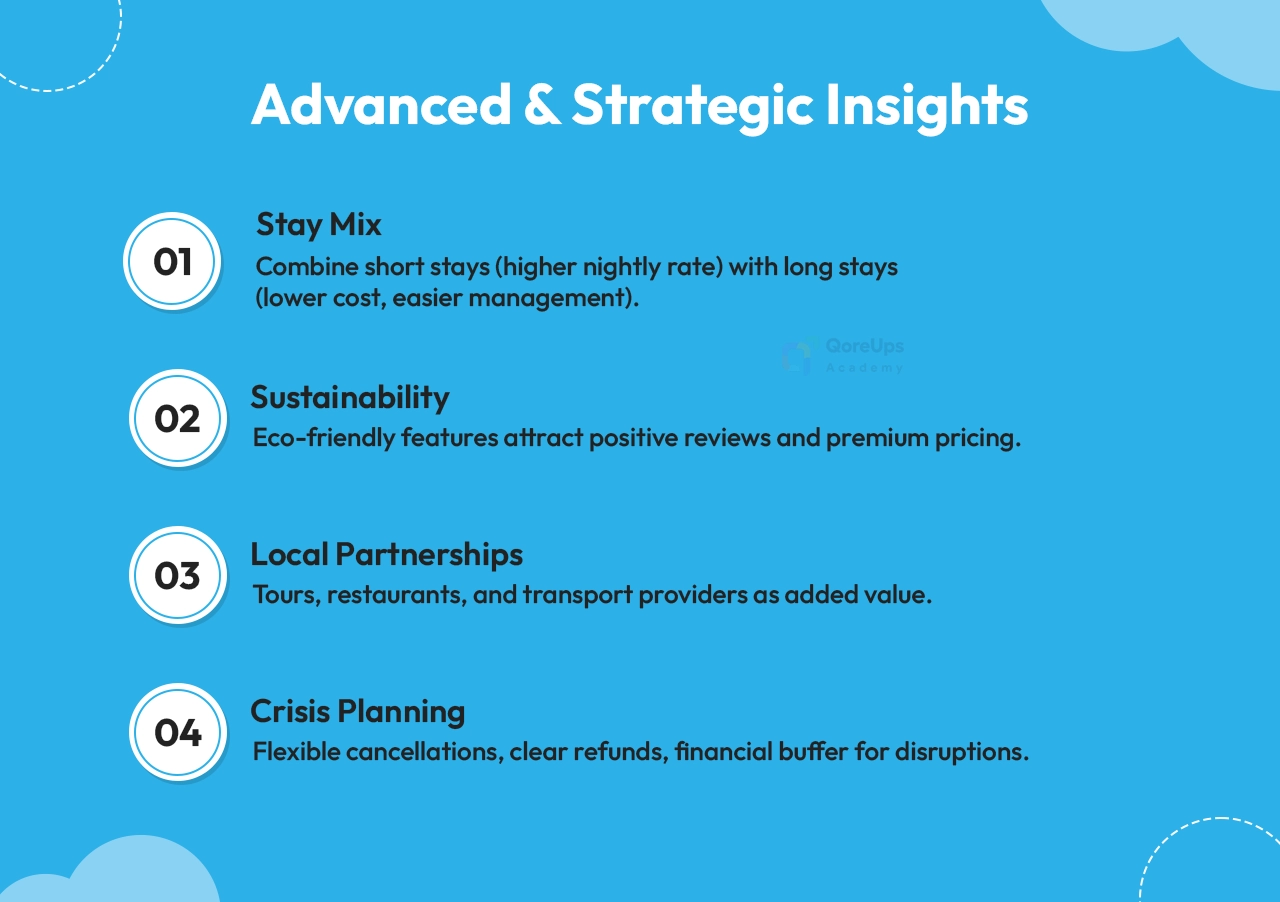 Advanced & Strategic Insights

01

Stay Mix

Combine short stays (higher nightly rate) with long stays (lower cost, easier management).

QoreUps Academy

02

Sustainability

Eco-friendly features attract positive reviews and premium pricing.

03

Local Partnerships

Tours, restaurants, and transport providers as added value.

04

Crisis Planning

Flexible cancellations, clear refunds, financial buffer for disruptions.